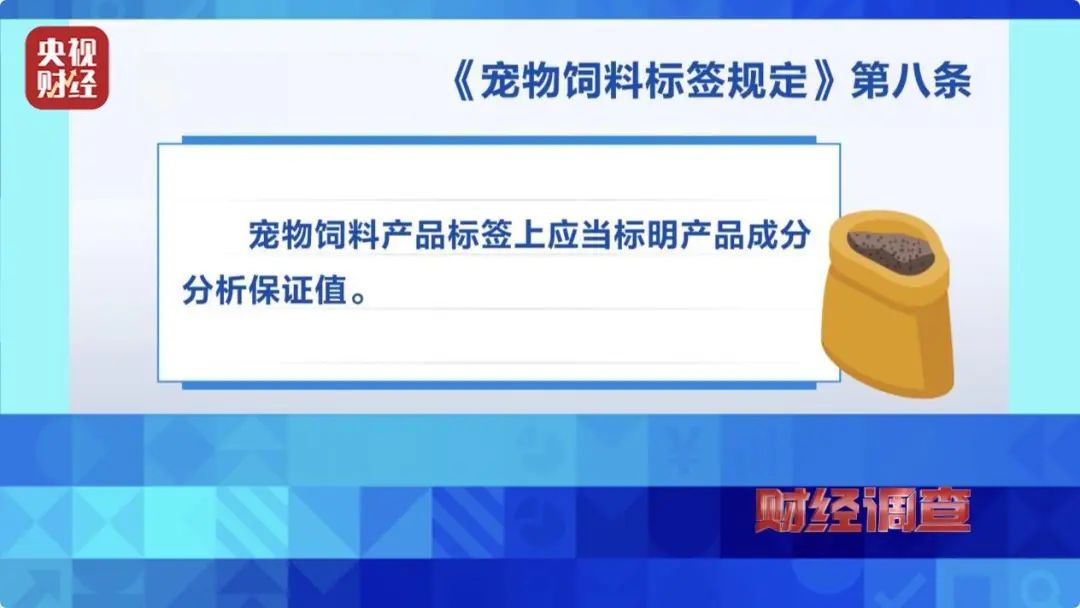 央视财经

《宠物饲料标签规定》第八条

宠物饲料产品标签上应当标明产品成分分析保证值。

财经调查